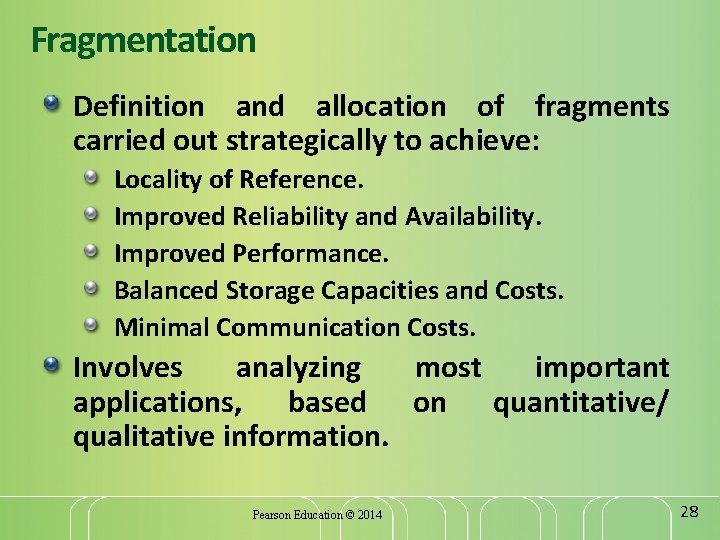 Fragmentation

Definition and allocation of fragments carried out strategically to achieve:

Locality of Reference.

Improved Reliability and Availability.

Improved Performance.

Balanced Storage Capacities and Costs.

Minimal Communication Costs.

Involves analyzing most important applications, based on quantitative/ qualitative information.

Pearson Education © 2014

28